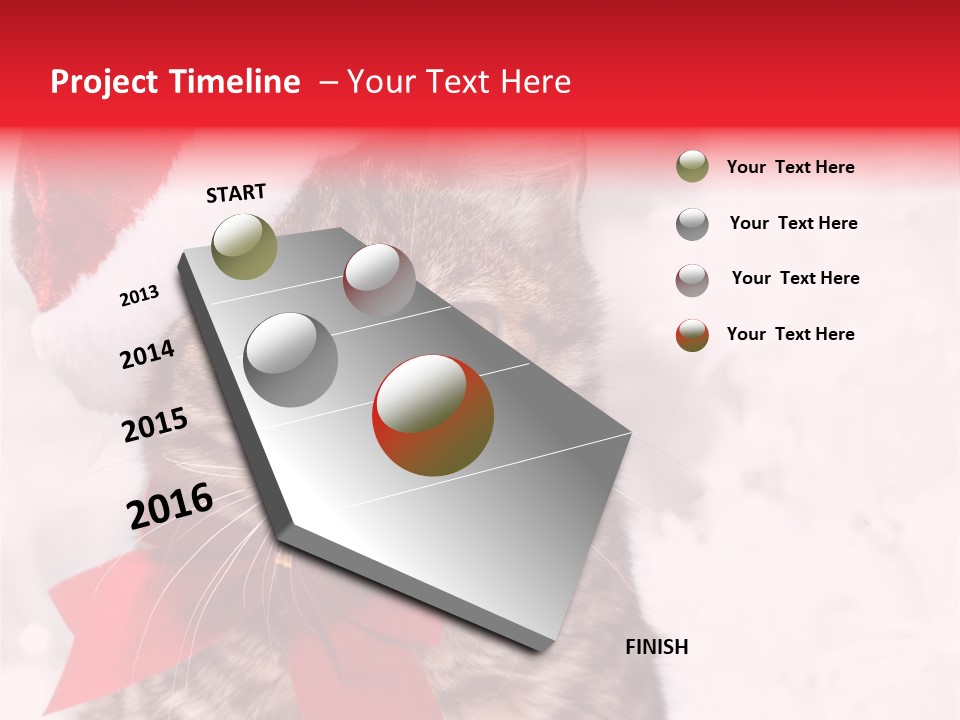 Project Timeline – Your Text Here

START

2013

2014

2015

2016

FINISH

Your Text Here

Your Text Here

Your Text Here

Your Text Here